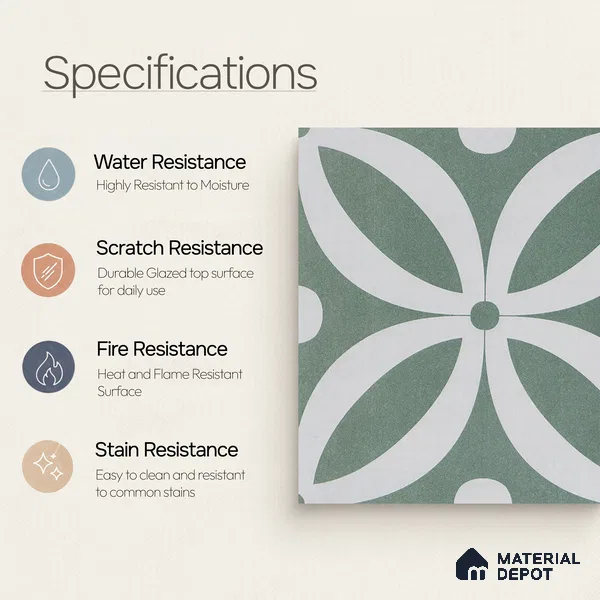 Specifications

Water Resistance
Highly Resistant to Moisture

Scratch Resistance
Durable Glazed top surface for daily use

Fire Resistance
Heat and Flame Resistant Surface

Stain Resistance
Easy to clean and resistant to common stains

MATERIAL DEPOT